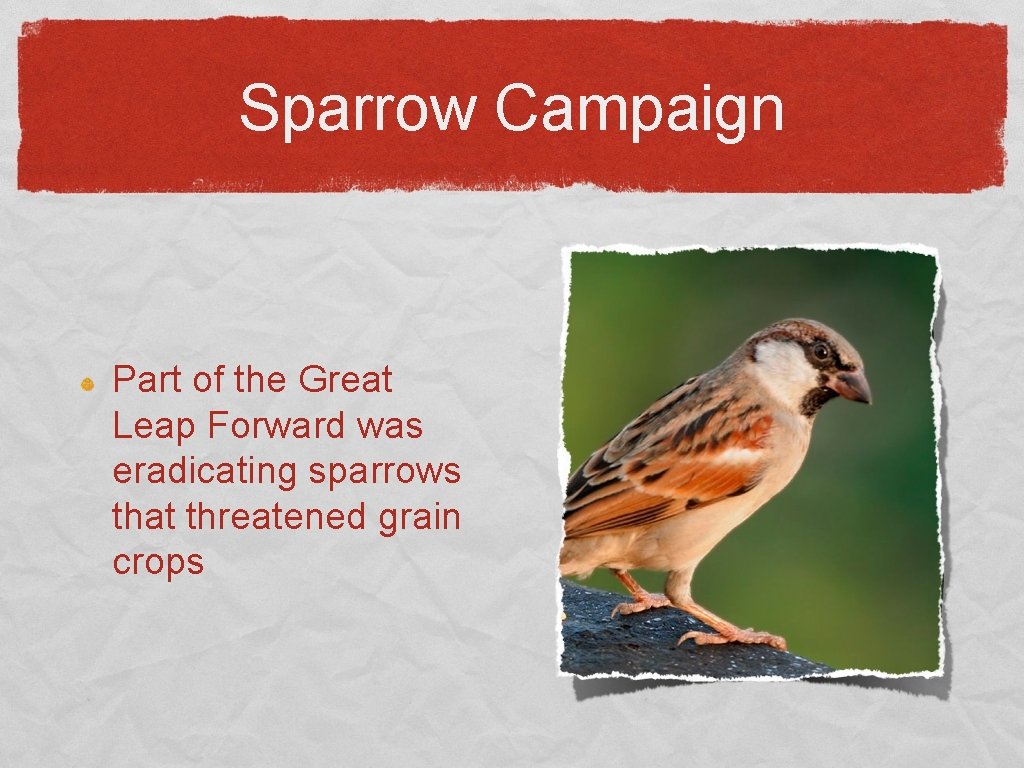 Sparrow Campaign

Part of the Great Leap Forward was eradicating sparrows that threatened grain crops